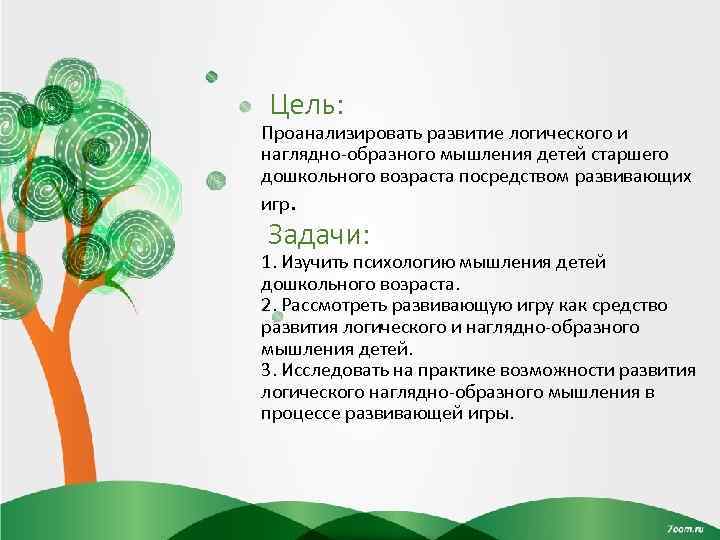 Цель:

Проанализировать развитие логического и наглядно-образного мышления детей старшего дошкольного возраста посредством развивающих игр.

Задачи:

1. Изучить психологию мышления детей дошкольного возраста.
2. Рассмотреть развивающую игру как средство развития логического и наглядно-образного мышления детей.
3. Исследовать на практике возможности развития логического наглядно-образного мышления в процессе развивающей игры.

7oom.ru